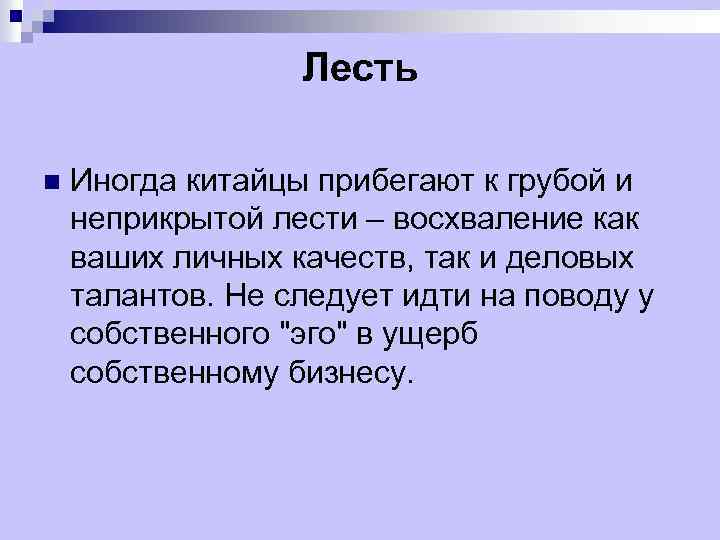 Лесть

Иногда китайцы прибегают к грубой и неприкрытой лести – восхваление как ваших личных качеств, так и деловых талантов. Не следует идти на поводу у собственного "эго" в ущерб собственному бизнесу.